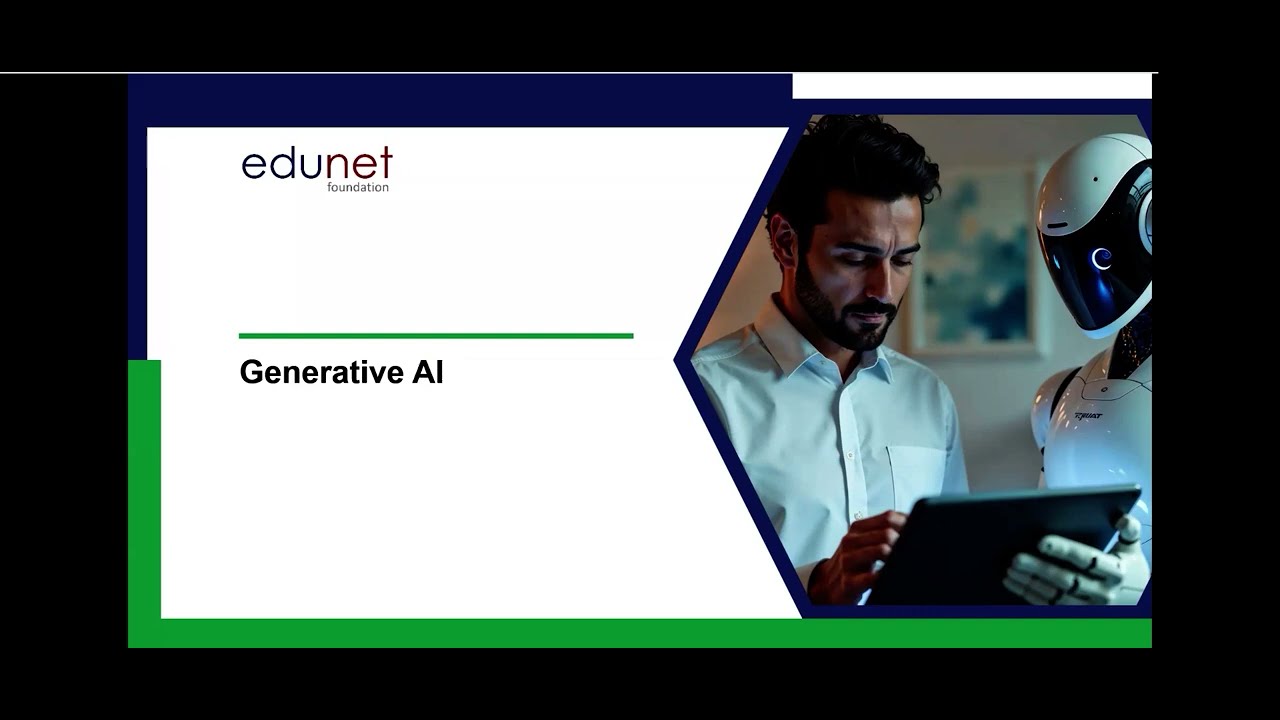 edunet
foundation

Generative AI